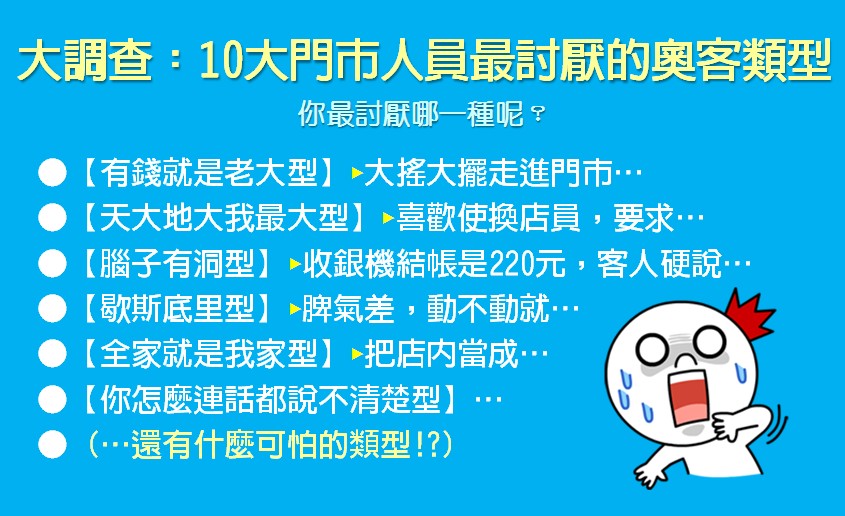 大調查：10大門市人員最討厭的奧客類型

你最討厭哪一種呢？

● 【有錢就是老大型】 ▸大搖大擺走進門市…
● 【天大地大我最大型】 ▸喜歡使換店員，要求…
● 【腦子有洞型】 ▸收銀機結帳是220元，客人硬說…
● 【歇斯底里型】 ▸脾氣差，動不動就…
● 【全家就是我家型】 ▸把店內當成…
● 【你怎麼連話都說不清楚型】 …
● （…還有什麼可怕的類型!?）